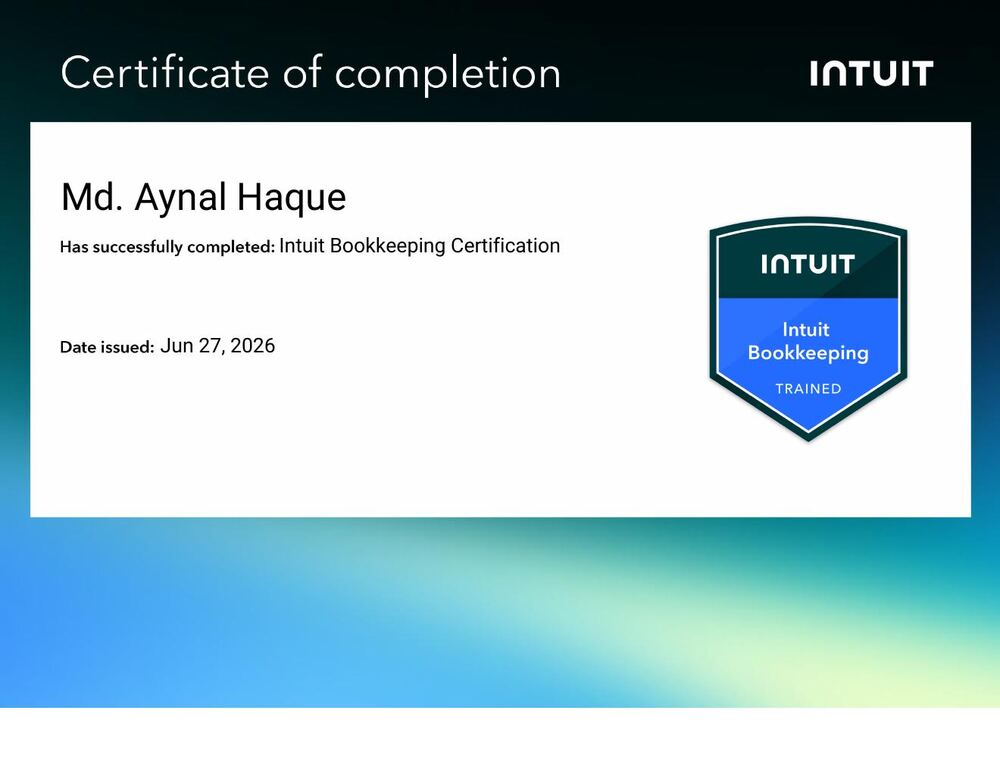 Certificate of completion

INTUIT

Md. Aynal Haque

Has successfully completed: Intuit Bookkeeping Certification

Date issued: Jun 27, 2026

INTUIT

Intuit Bookkeeping

TRAINED